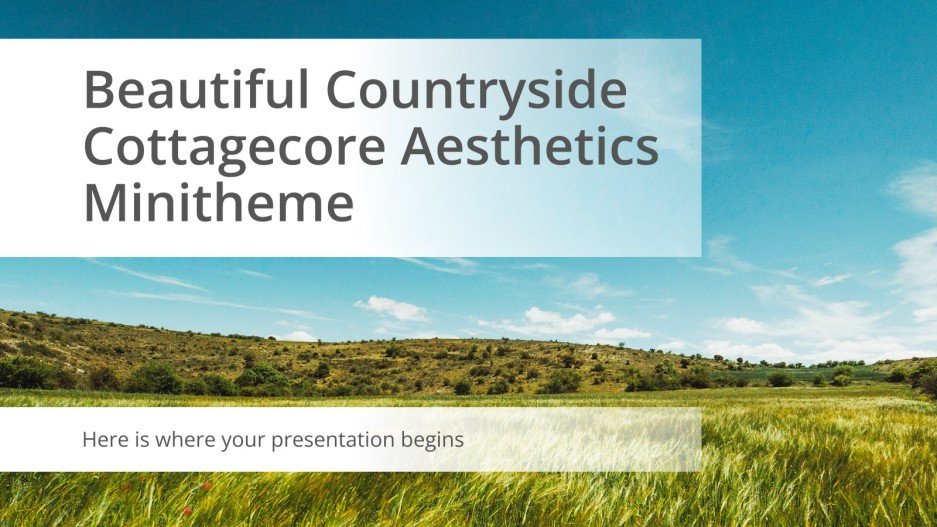 Beautiful Countryside Cottagecore Aesthetics Minitheme

Here is where your presentation begins